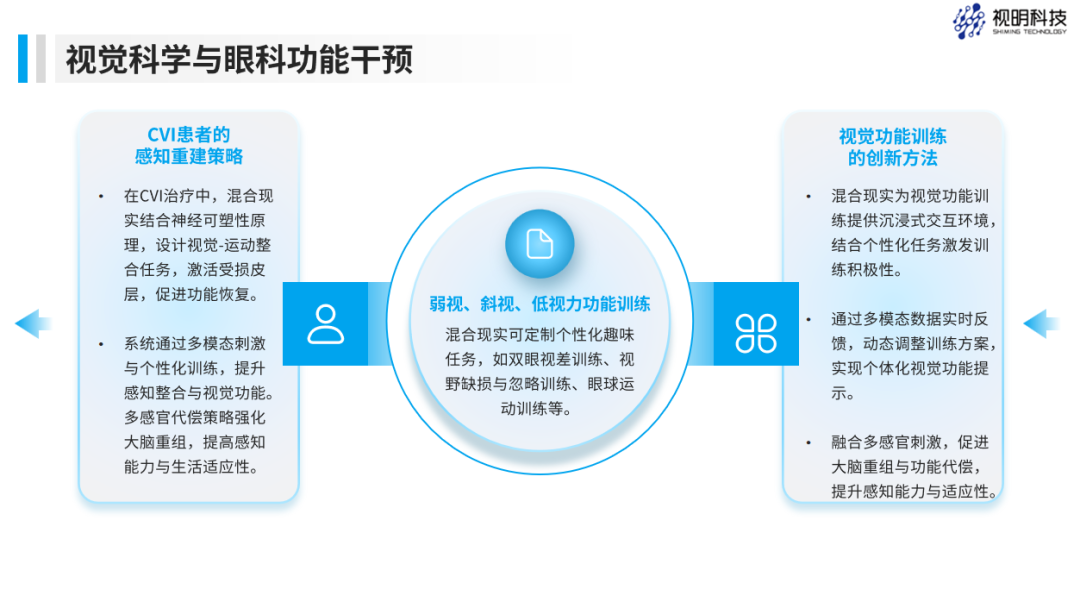 视明科技
SHIMING TECHNOLOGY

视觉科学与眼科功能干预

CVI患者的
感知重建策略

• 在CVI治疗中，混合现实结合神经可塑性原理，设计视觉-运动整合任务，激活受损皮层，促进功能恢复。

• 系统通过多模态刺激与个性化训练，提升感知整合与视觉功能。多感官代偿策略强化大脑重组，提高感知能力与生活适应性。

弱视、斜视、低视力功能训练

混合现实可定制个性化趣味任务，如双眼视差训练、视野缺损与忽略训练、眼球运动训练等。

视觉功能训练
的创新方法

• 混合现实为视觉功能训练提供沉浸式交互环境，结合个性化任务激发训练积极性。

• 通过多模态数据实时反馈，动态调整训练方案，实现个体化视觉功能提示。

• 融合多感官刺激，促进大脑重组与功能代偿，提升感知能力与适应性。